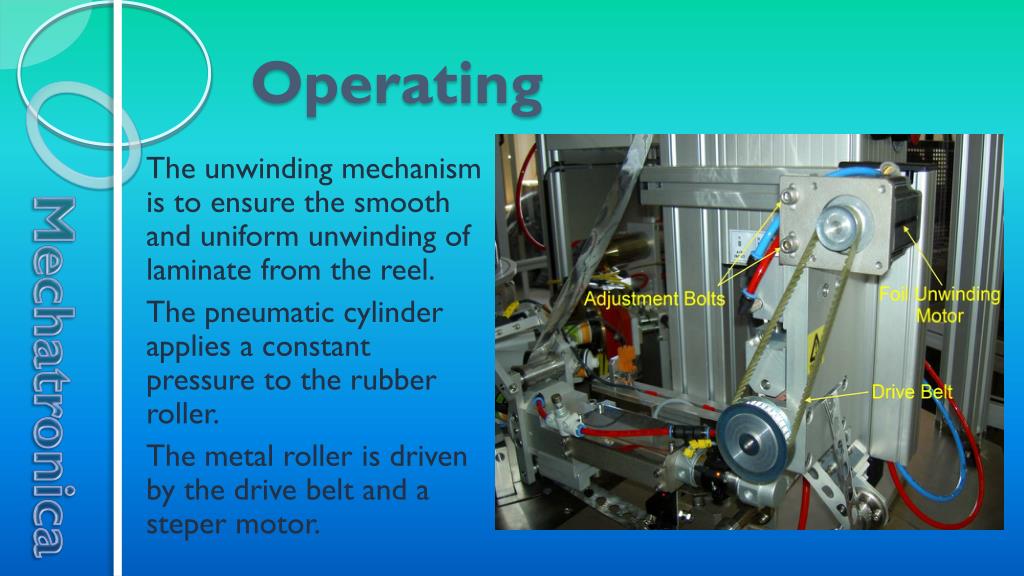 Mechatronica

Operating

The unwinding mechanism is to ensure the smooth and uniform unwinding of laminate from the reel.

The pneumatic cylinder applies a constant pressure to the rubber roller.

The metal roller is driven by the drive belt and a steper motor.

Adjustment Bolts

Foil Unwinding Motor

Drive Belt